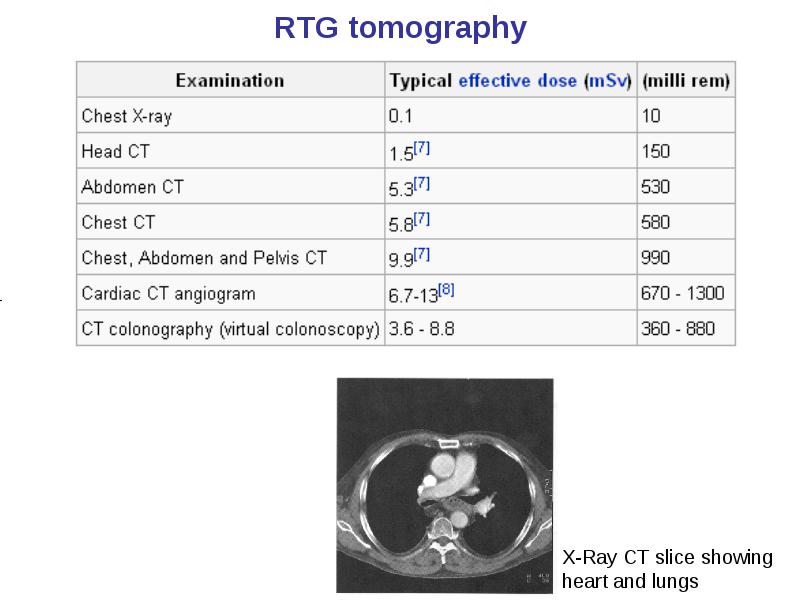 RTG tomography

| Examination | Typical effective dose (mSv) | (milli rem) |
|---|---|---|
| Chest X-ray | 0.1 | 10 |
| Head CT | 1.5[7] | 150 |
| Abdomen CT | 5.3[7] | 530 |
| Chest CT | 5.8[7] | 580 |
| Chest, Abdomen and Pelvis CT | 9.9[7] | 990 |
| Cardiac CT angiogram | 6.7-13[8] | 670 - 1300 |
| CT colonography (virtual colonoscopy) | 3.6 - 8.8 | 360 - 880 |

X-Ray CT slice showing heart and lungs